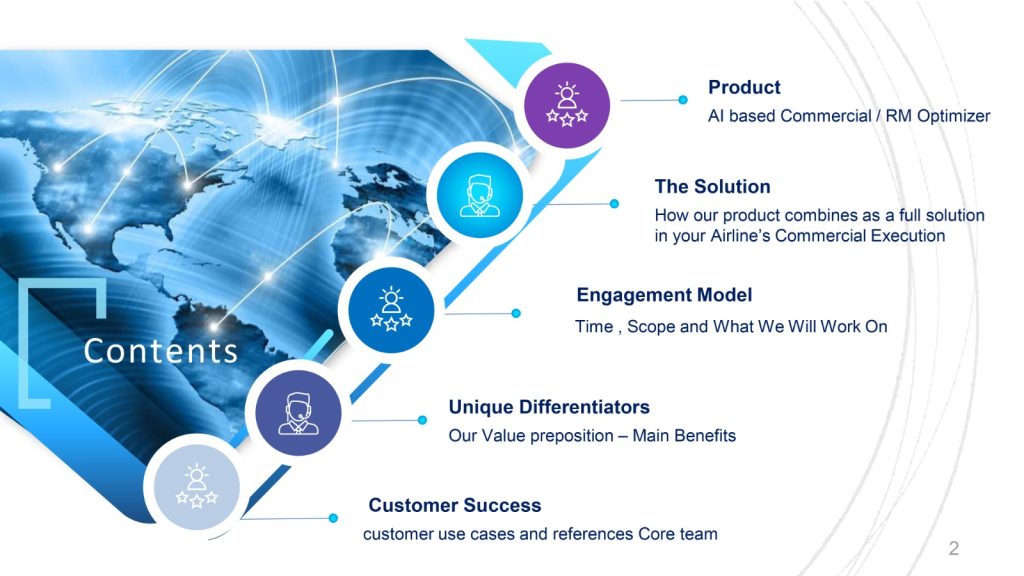 Contents

Product
AI based Commercial / RM Optimizer

The Solution
How our product combines as a full solution in your Airline's Commercial Execution

Engagement Model
Time , Scope and What We Will Work On

Unique Differentiators
Our Value preposition – Main Benefits

Customer Success
customer use cases and references Core team

2